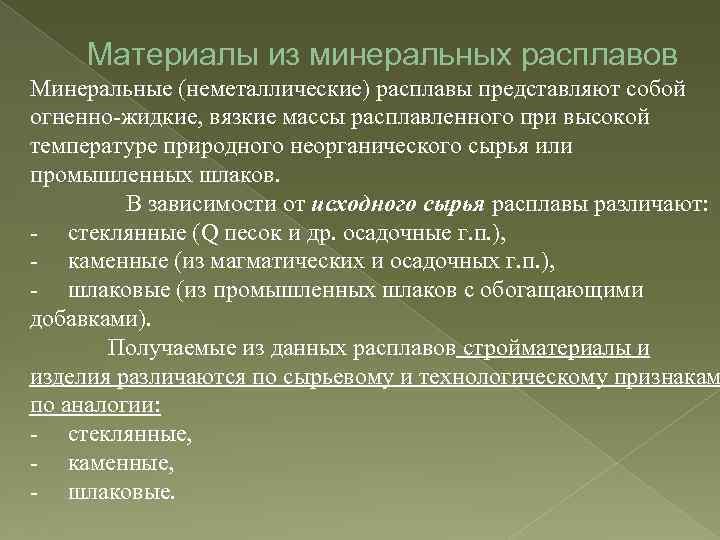 Материалы из минеральных расплавов

Минеральные (неметаллические) расплавы представляют собой огненно-жидкие, вязкие массы расплавленного при высокой температуре природного неорганического сырья или промышленных шлаков.

В зависимости от исходного сырья расплавы различают:
- стеклянные (Q песок и др. осадочные г.п.),
- каменные (из магматических и осадочных г.п.),
- шлаковые (из промышленных шлаков с обогащающими добавками).

Получаемые из данных расплавов стройматериалы и изделия различаются по сырьевому и технологическому признакам по аналогии:
- стеклянные,
- каменные,
- шлаковые.